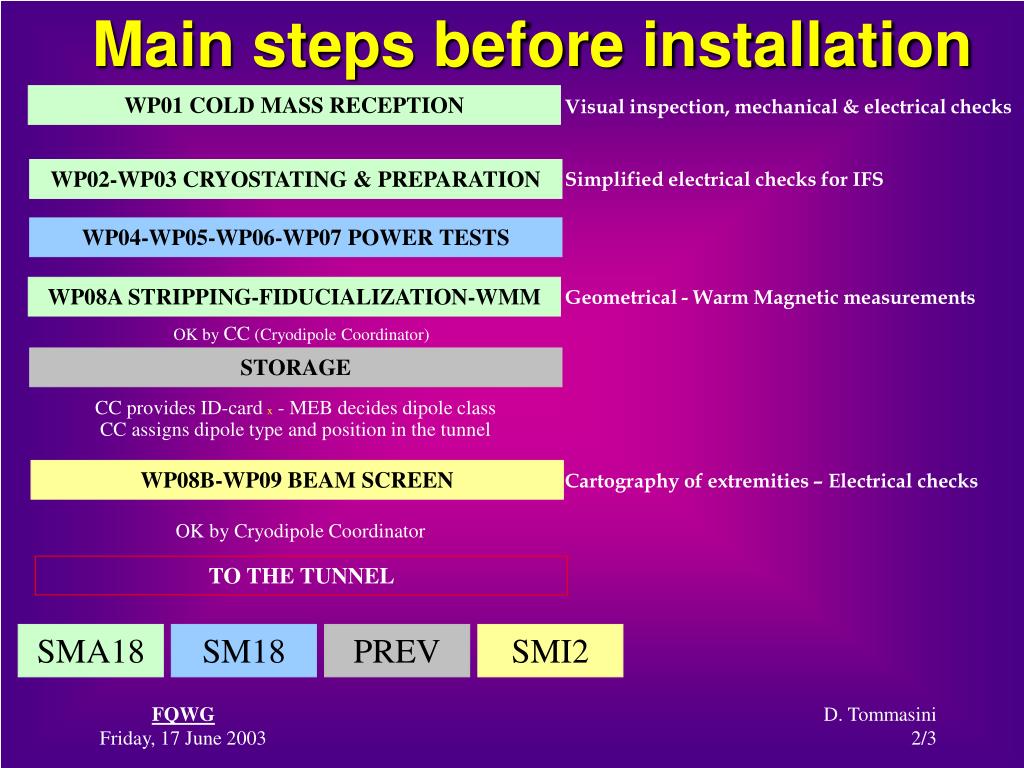 Main steps before installation

WP01 COLD MASS RECEPTION

Visual inspection, mechanical & electrical checks

WP02-WP03 CRYOSTATING & PREPARATION

Simplified electrical checks for IFS

WP04-WP05-WP06-WP07 POWER TESTS

WP08A STRIPPING-FIDUCIALIZATION-WMM

Geometrical - Warm Magnetic measurements

OK by CC (Cryodipole Coordinator)

STORAGE

CC provides ID-card x - MEB decides dipole class
CC assigns dipole type and position in the tunnel

WP08B-WP09 BEAM SCREEN

Cartography of extremities – Electrical checks

OK by Cryodipole Coordinator

TO THE TUNNEL

SMA18 SM18 PREV SMI2

FQWG
Friday, 17 June 2003

D. Tommasini
2/3